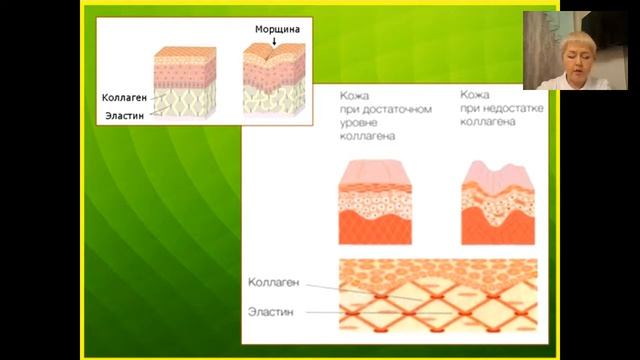 Морщина

Коллаген

Эластин

Кожа при достаточном уровне коллагена

Кожа при недостатке коллагена

Коллаген

Эластин